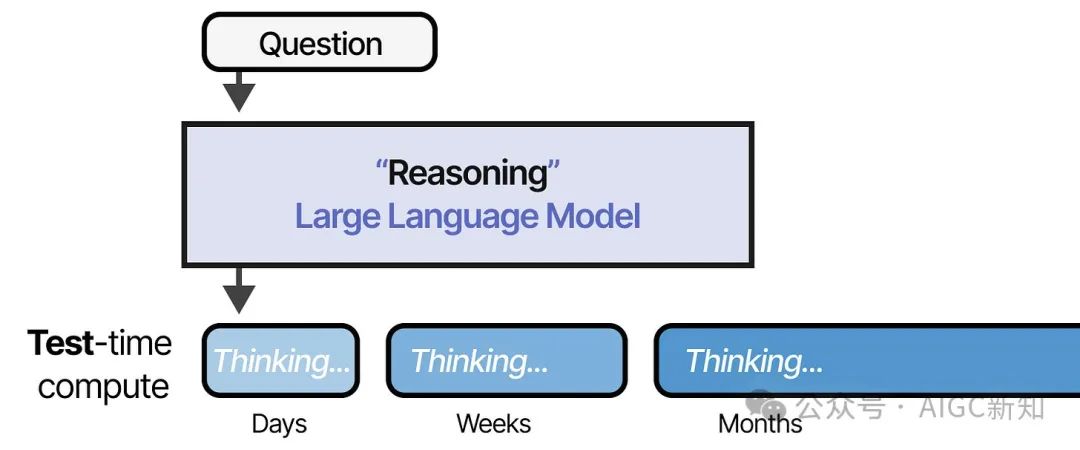 Question

“Reasoning”
Large Language Model

Test-time compute

Thinking...

Thinking...

Thinking...

Days

Weeks

Months

公众号 · AIGC新知